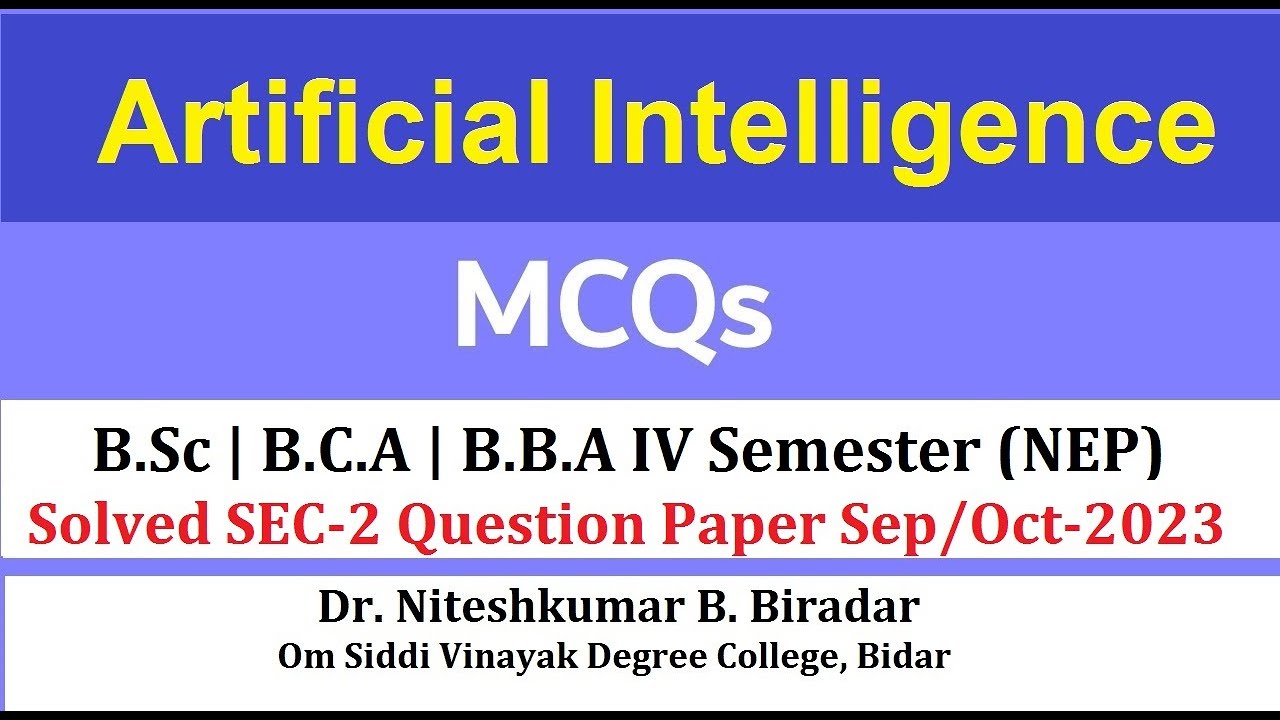 Artificial Intelligence

MCQs

B.Sc | B.C.A | B.B.A IV Semester (NEP)
Solved SEC-2 Question Paper Sep/Oct-2023

Dr. Niteshkumar B. Biradar
Om Siddi Vinayak Degree College, Bidar